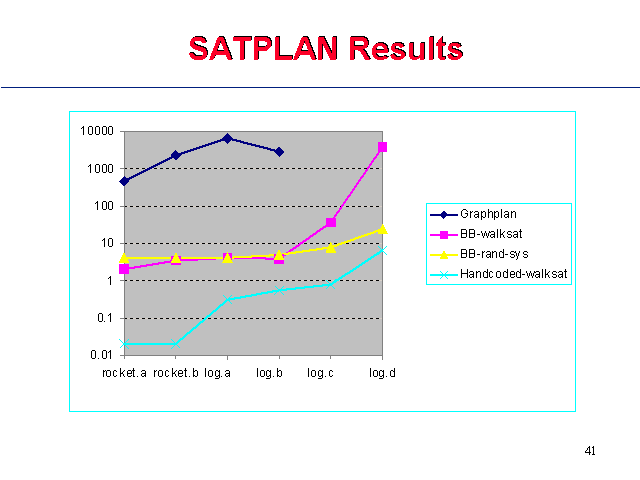 SATPLAN Results

10000
1000
100
10
1
0.1
0.01

rocket.a rocket.b log.a log.b log.c log.d

Graphplan
BB-walksat
BB-rand-sys
Handcoded-walksat

41